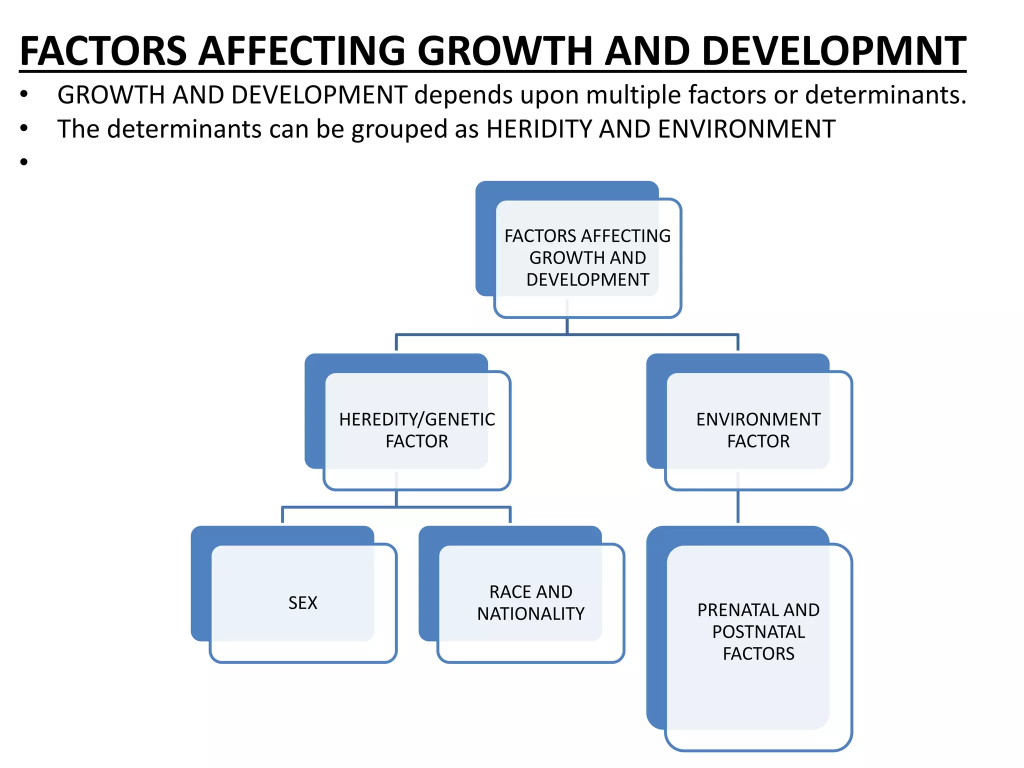 FACTORS AFFECTING GROWTH AND DEVELOPMNT

• GROWTH AND DEVELOPMENT depends upon multiple factors or determinants.
• The determinants can be grouped as HERIDITY AND ENVIRONMENT
•

FACTORS AFFECTING GROWTH AND DEVELOPMENT

HEREDITY/GENETIC FACTOR

ENVIRONMENT FACTOR

SEX

RACE AND NATIONALITY

PRENATAL AND POSTNATAL FACTORS